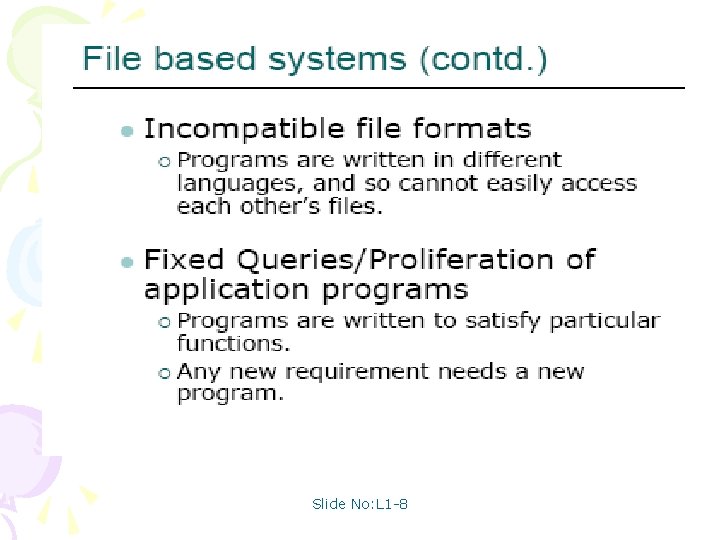 File based systems (contd.)

- Incompatible file formats
  - Programs are written in different languages, and so cannot easily access each other's files.
- Fixed Queries/Proliferation of application programs
  - Programs are written to satisfy particular functions.
  - Any new requirement needs a new program.

Slide No:L1-8